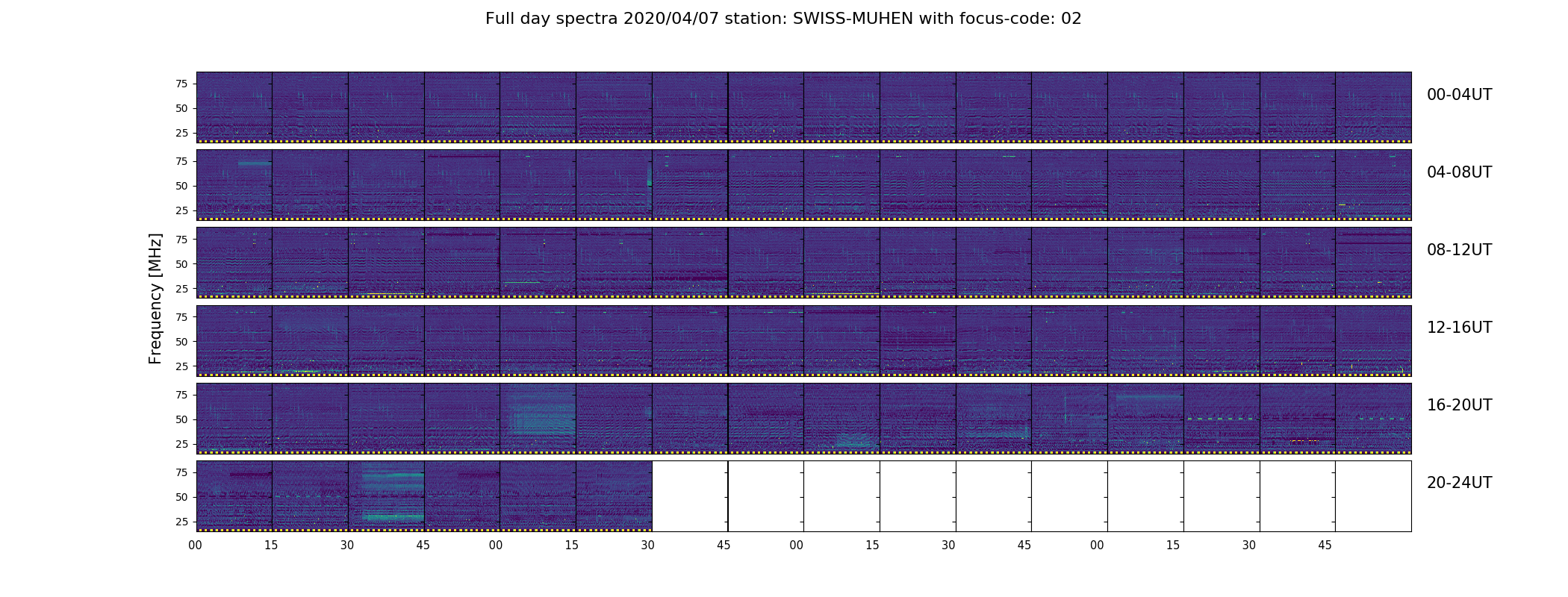 Full day spectra 2020/04/07 station: SWISS-MUHEN with focus-code: 02

Frequency [MHz]

75
50
25
00-04UT

75
50
25
04-08UT

75
50
25
08-12UT

75
50
25
12-16UT

75
50
25
16-20UT

75
50
25
20-24UT

00 15 30 45 00 15 30 45 00 15 30 45 00 15 30 45